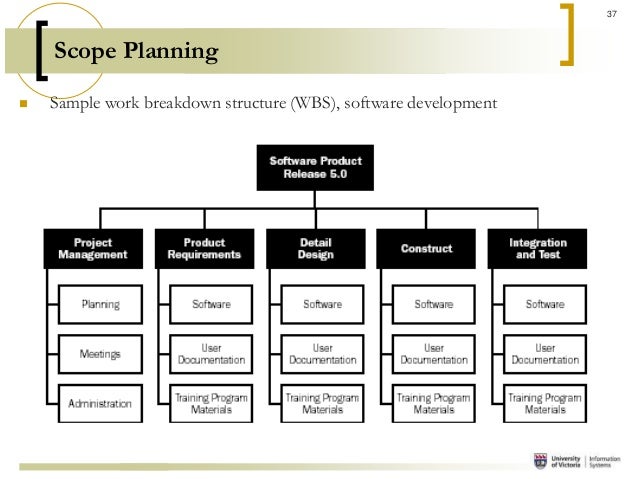 37

Scope Planning

Sample work breakdown structure (WBS), software development

Software Product Release 5.0

Project Management

Planning

Meetings

Administration

Product Requirements

Software

User Documentation

Training Program Materials

Detail Design

Software

User Documentation

Training Program Materials

Construct

Software

User Documentation

Training Program Materials

Integration and Test

Software

User Documentation

Training Program Materials

University of Victoria | Information Systems